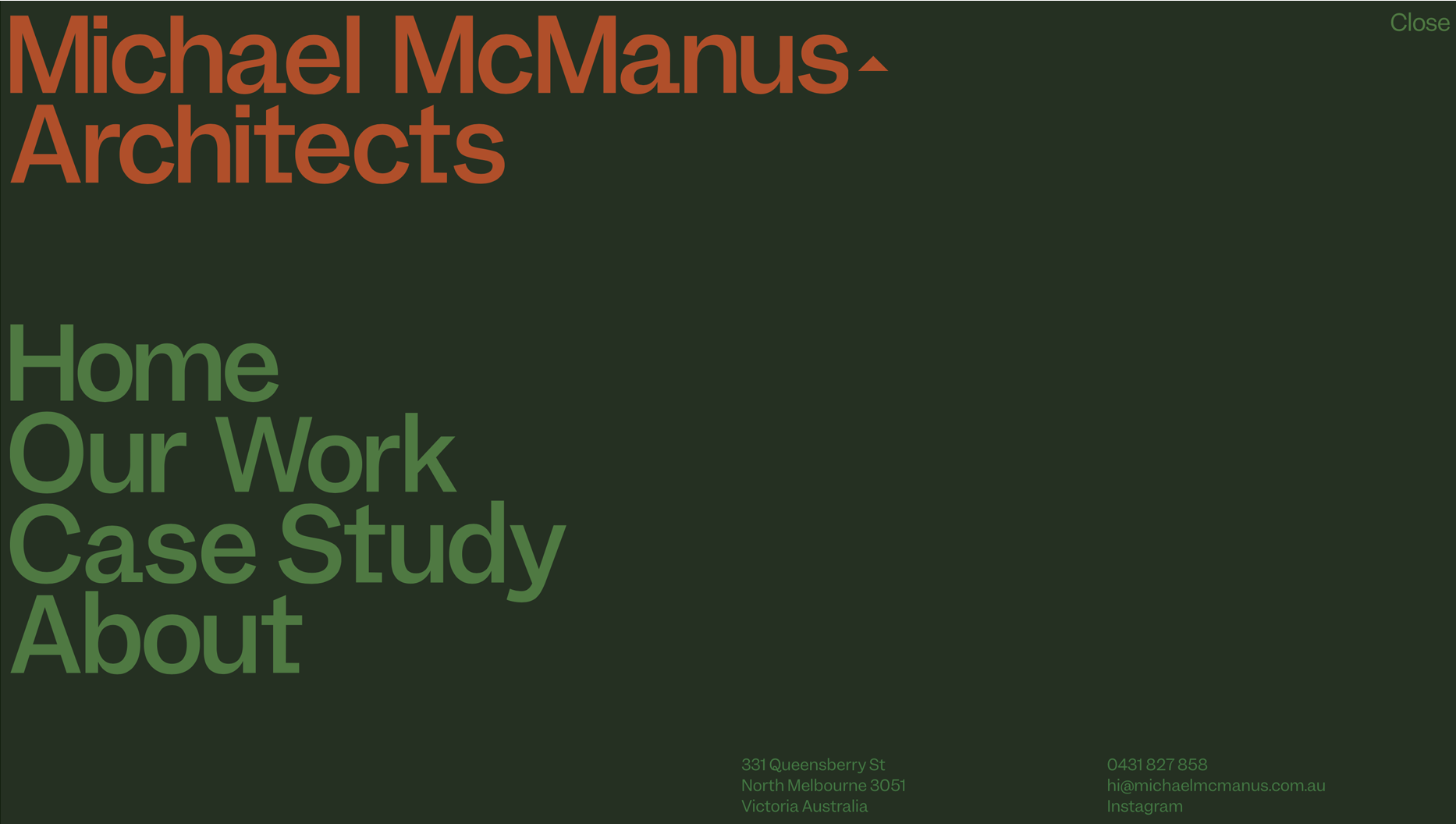 Michael McManus
Architects

Close

Home
Our Work
Case Study
About

331 Queensberry St
North Melbourne 3051
Victoria Australia

0431 827 858
hi@michaelmcmanus.com.au
Instagram